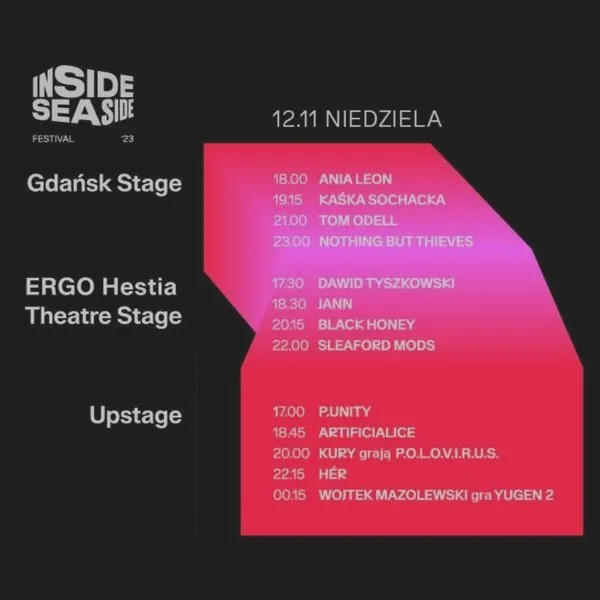 INSIDE SEASIDE
FESTIVAL '23

12.11 NIEDZIELA

Gdańsk Stage

18.00 ANIA LEON
19.15 KAŚKA SOCHACKA
21.00 TOM ODELL
23.00 NOTHING BUT THIEVES

ERGO Hestia Theatre Stage

17.30 DAWID TYSZKOWSKI
18.30 JANN
20.15 BLACK HONEY
22.00 SLEAFORD MODS

Upstage

17.00 P.UNITY
18.45 ARTIFICIALICE
20.00 KURY grają P.O.L.O.V.I.R.U.S.
22.15 HÉR
00.15 WOJTEK MAZOLEWSKI gra YUGEN 2